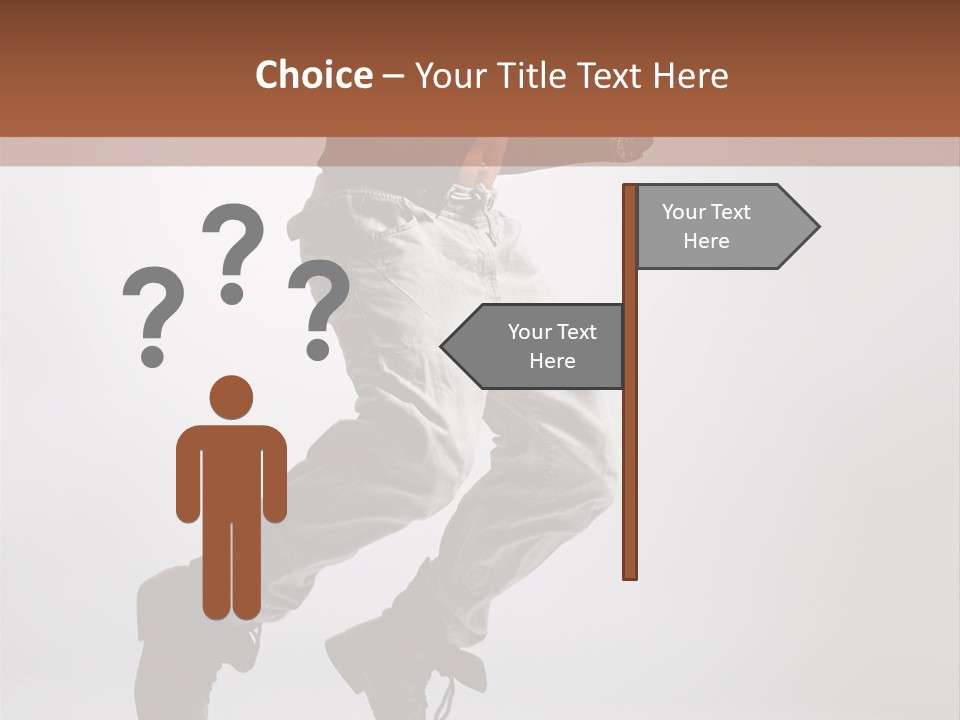 Choice – Your Title Text Here

? ? ?

Your Text Here

Your Text Here